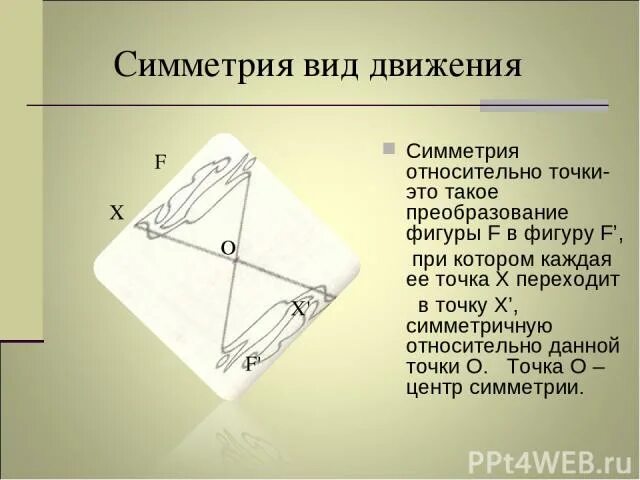 Симметрия вид движения

F

X

O

X'

F'

Симметрия относительно точки- это такое преобразование фигуры F в фигуру F',

при котором каждая ее точка X переходит

в точку X', симметричную относительно данной точки O. Точка O – центр симметрии.

PPt4WEB.ru